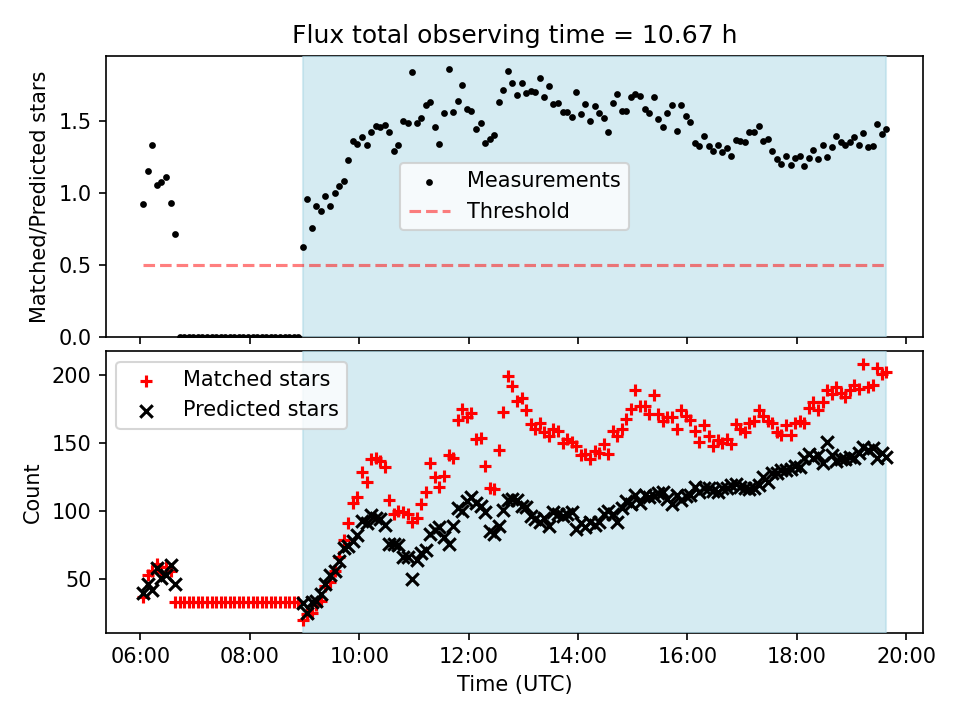 Flux total observing time = 10.67 h

Matched/Predicted stars

1.5
1.0
0.5
0.0

Measurements
Threshold

Count

200
150
100
50

Matched stars
Predicted stars

06:00
08:00
10:00
12:00
14:00
16:00
18:00
20:00

Time (UTC)